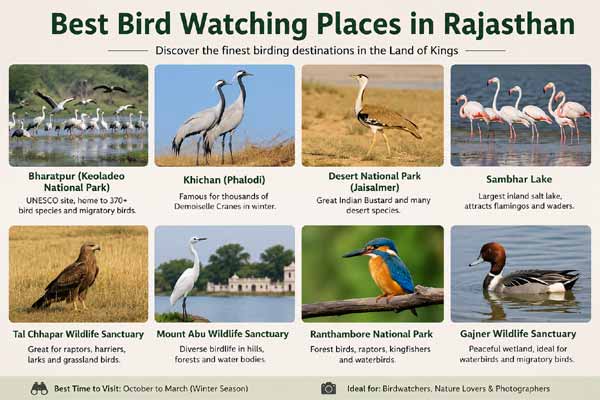 Best Bird Watching Places in Rajasthan

Discover the finest birding destinations in the Land of Kings

Bharatpur (Keoladeo National Park)
UNESCO site, home to 370+ bird species and migratory birds.

Khichan (Phalodi)
Famous for thousands of Demoiselle Cranes in winter.

Desert National Park (Jaisalmer)
Great Indian Bustard and many desert species.

Sambhar Lake
Largest inland salt lake, attracts flamingos and waders.

Tal Chhapar Wildlife Sanctuary
Great for raptors, harriers, larks and grassland birds.

Mount Abu Wildlife Sanctuary
Diverse birdlife in hills, forests and water bodies.

Ranthambore National Park
Forest birds, raptors, kingfishers and waterbirds.

Gajner Wildlife Sanctuary
Peaceful wetland, ideal for waterbirds and migratory birds.

Best Time to Visit: October to March (Winter Season)

Ideal for: Birdwatchers, Nature Lovers & Photographers